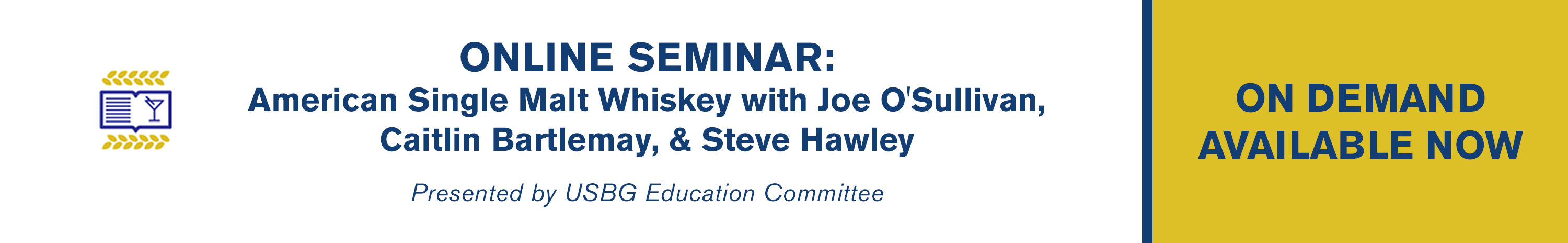 ONLINE SEMINAR:
American Single Malt Whiskey with Joe O'Sullivan, Caitlin Bartlemay, & Steve Hawley

Presented by USBG Education Committee

ON DEMAND
AVAILABLE NOW